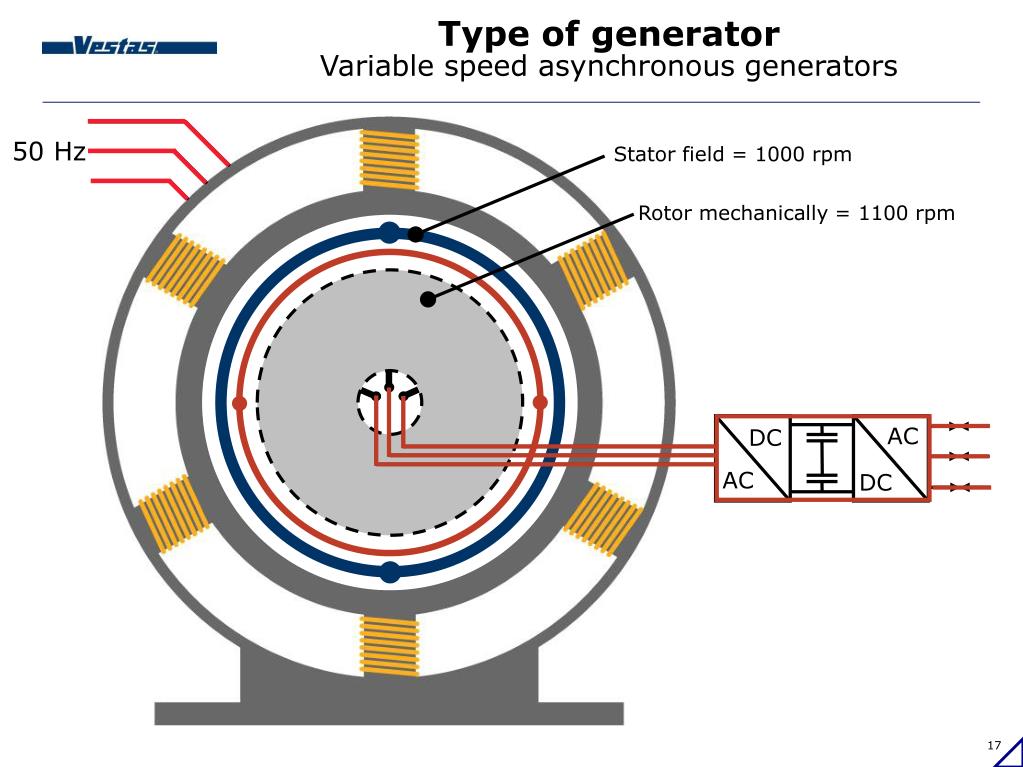 Vestas

Type of generator
Variable speed asynchronous generators

50 Hz

Stator field = 1000 rpm

Rotor mechanically = 1100 rpm

DC
AC

AC
DC

17